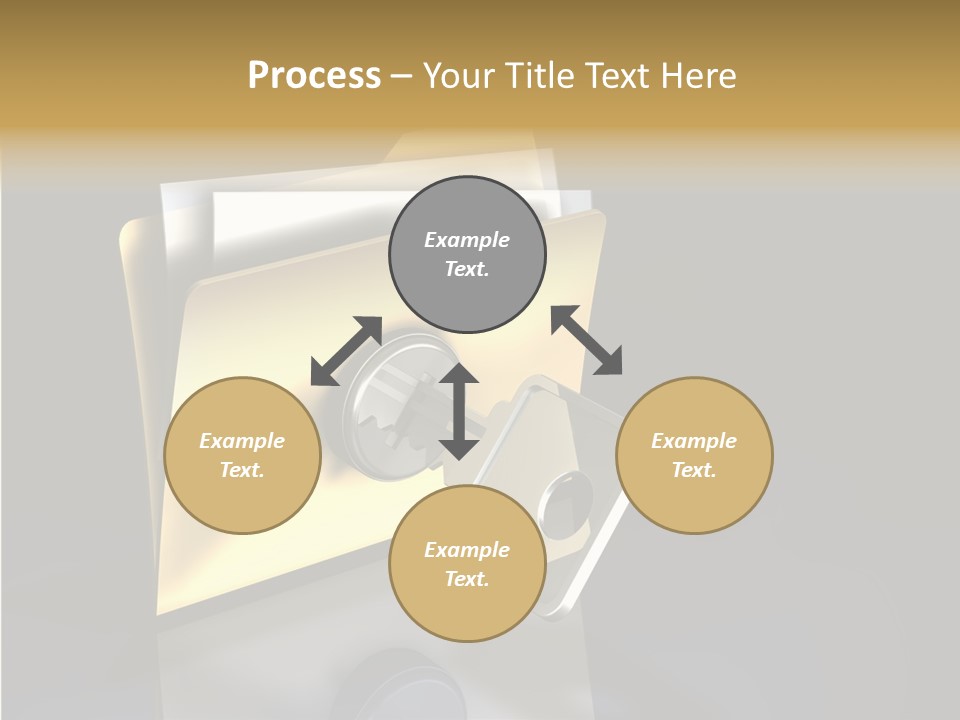 Process – Your Title Text Here

Example Text.

Example Text.

Example Text.

Example Text.